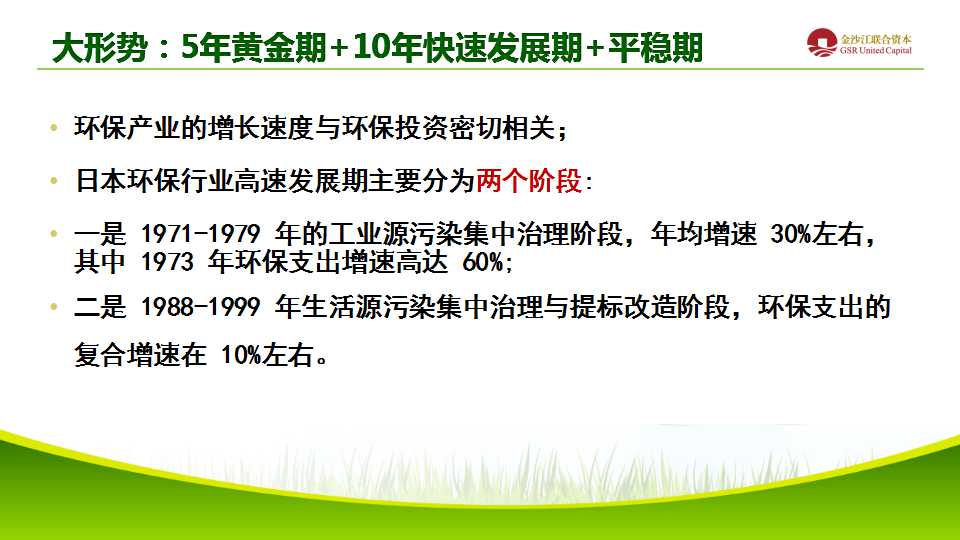 大形势：5年黄金期+10年快速发展期+平稳期

金沙江联合资本
GSR United Capital

• 环保产业的增长速度与环保投资密切相关；

• 日本环保行业高速发展期主要分为两个阶段：

• 一是 1971-1979 年的工业源污染集中治理阶段，年均增速 30%左右，其中 1973 年环保支出增速高达 60%；

• 二是 1988-1999 年生活源污染集中治理与提标改造阶段，环保支出的复合增速在 10%左右。